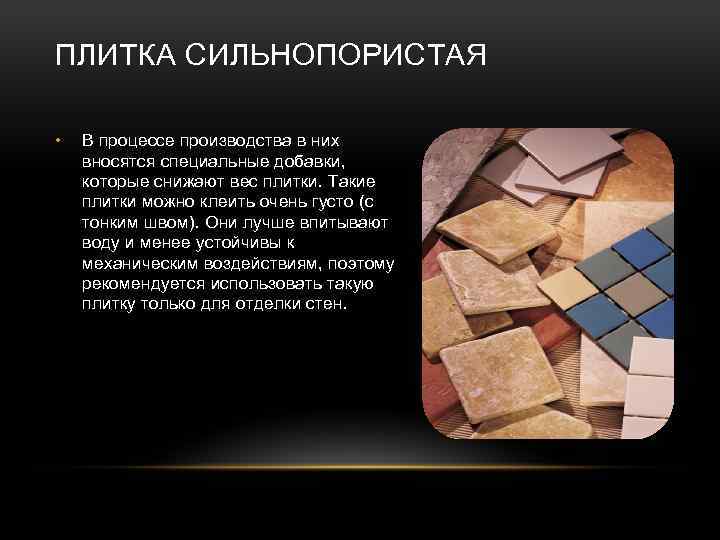 ПЛИТКА СИЛЬНОПОРИСТАЯ

• В процессе производства в них вносятся специальные добавки, которые снижают вес плитки. Такие плитки можно клеить очень густо (с тонким швом). Они лучше впитывают воду и менее устойчивы к механическим воздействиям, поэтому рекомендуется использовать такую плитку только для отделки стен.